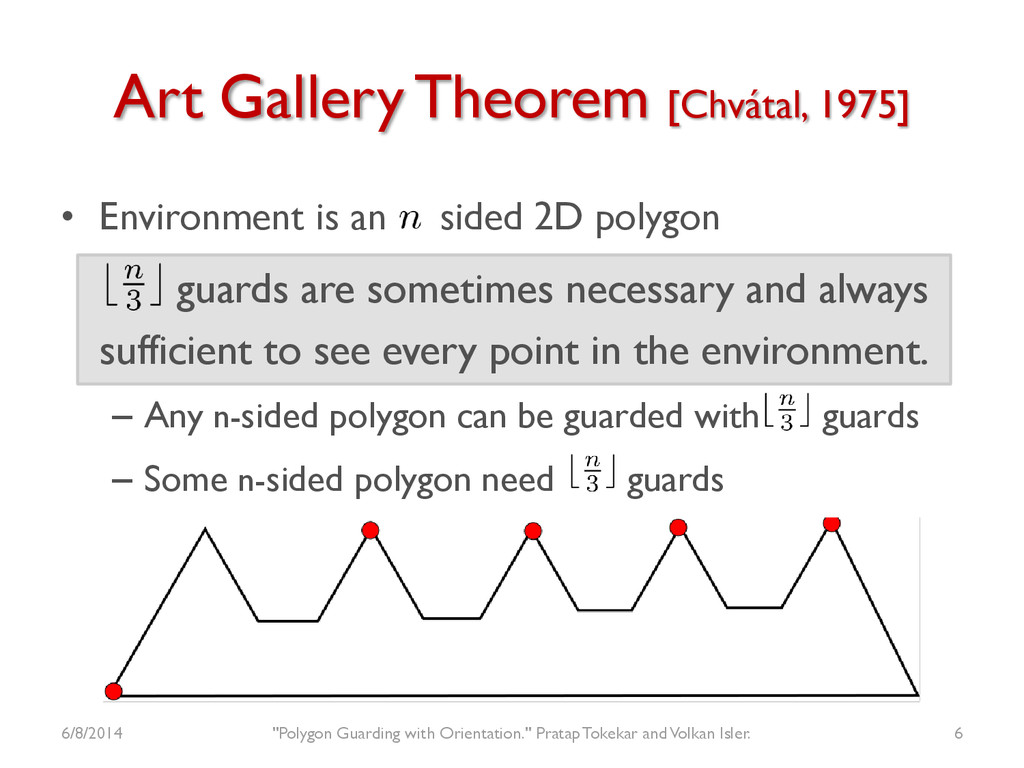 Art Gallery Theorem [Chvátal, 1975]

• Environment is an $n$ sided 2D polygon

$\lfloor \frac{n}{3} \rfloor$ guards are sometimes necessary and always sufficient to see every point in the environment.

– Any n-sided polygon can be guarded with $\lfloor \frac{n}{3} \rfloor$ guards

– Some n-sided polygon need $\lfloor \frac{n}{3} \rfloor$ guards

6/8/2014 "Polygon Guarding with Orientation." Pratap Tokekar and Volkan Isler. 6